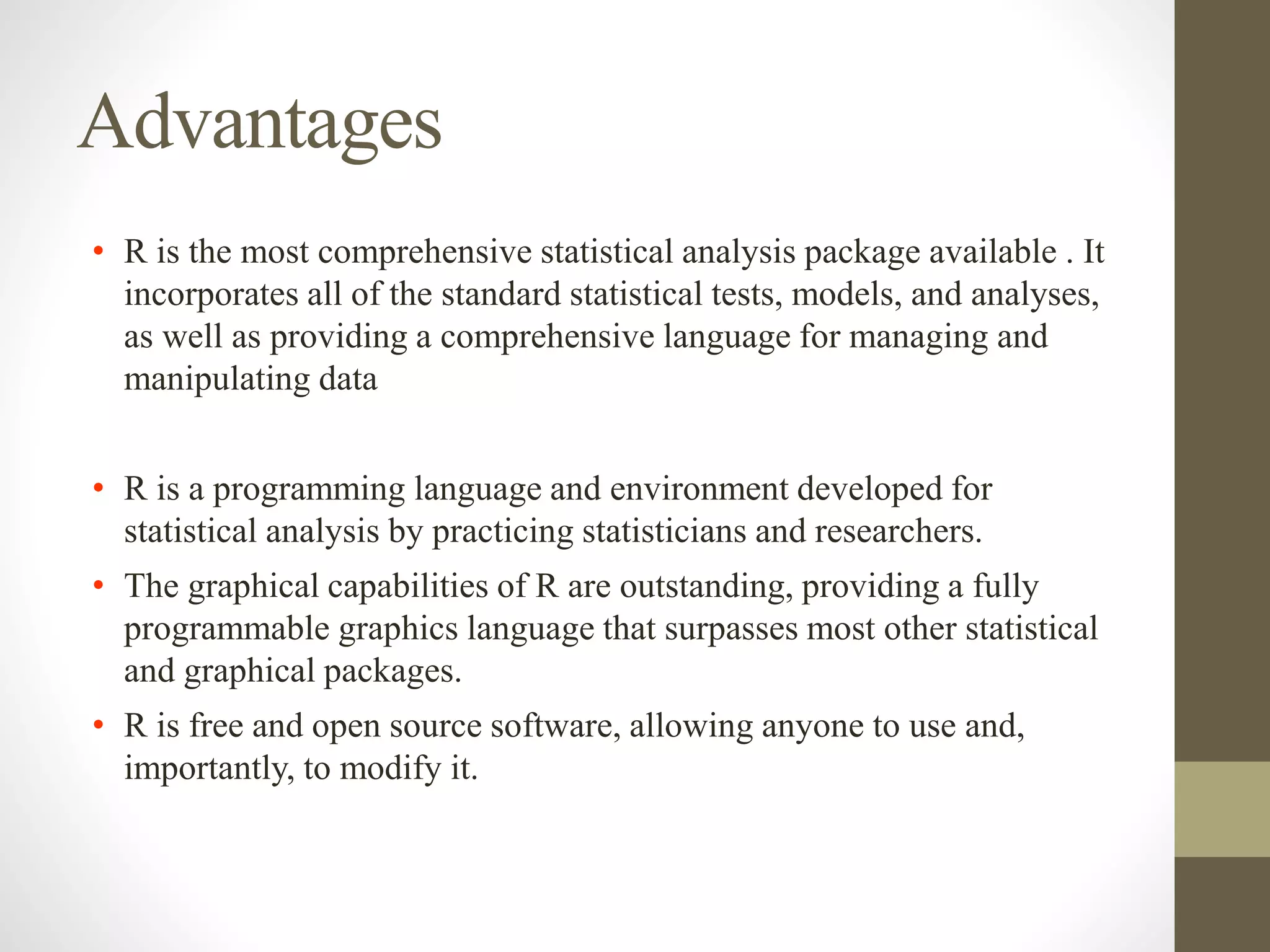 Advantages

• R is the most comprehensive statistical analysis package available . It incorporates all of the standard statistical tests, models, and analyses, as well as providing a comprehensive language for managing and manipulating data

• R is a programming language and environment developed for statistical analysis by practicing statisticians and researchers.

• The graphical capabilities of R are outstanding, providing a fully programmable graphics language that surpasses most other statistical and graphical packages.

• R is free and open source software, allowing anyone to use and, importantly, to modify it.